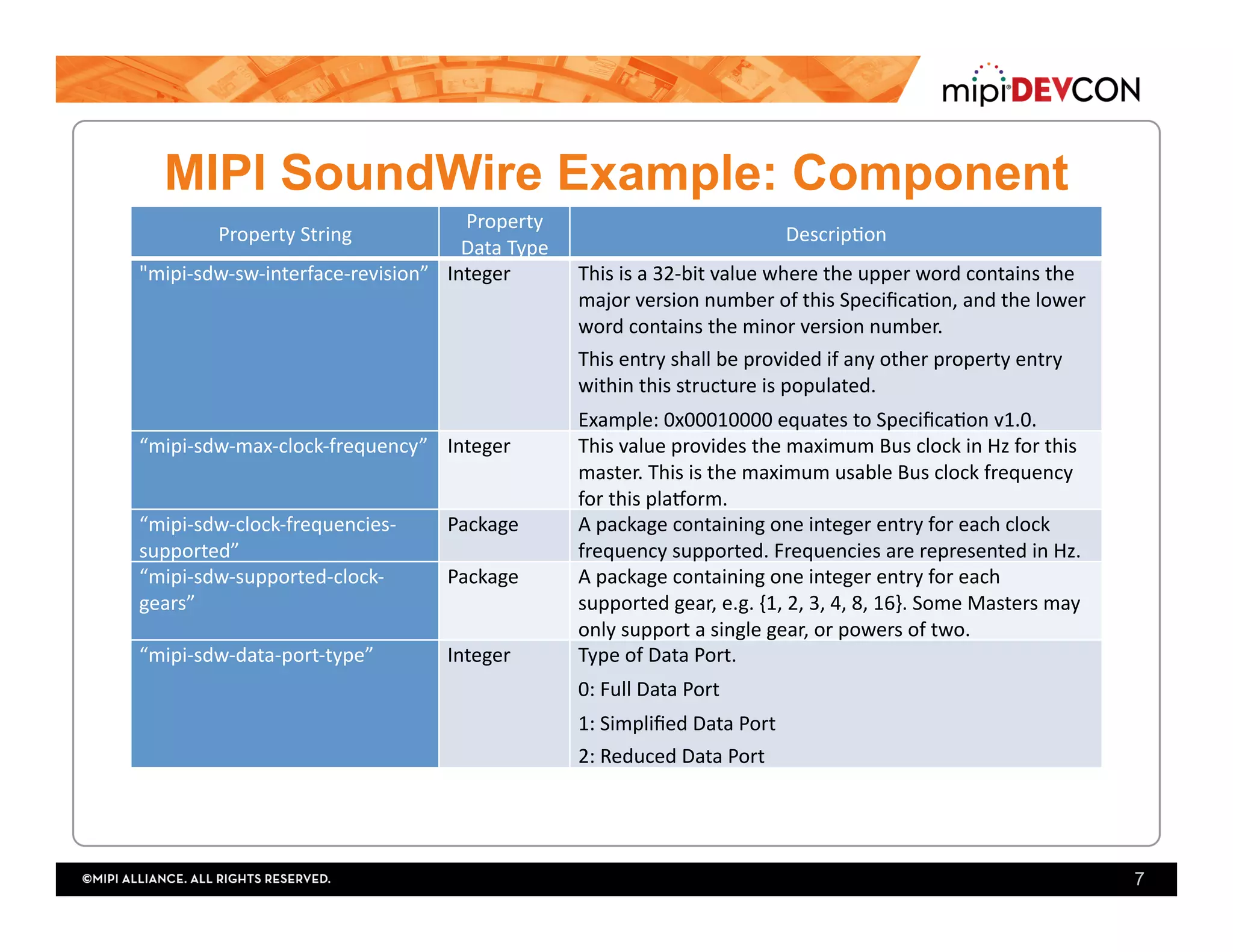 mipi DEVCON

MIPI SoundWire Example: Component

| Property String | Property Data Type | Description |
|---|---|---|
| "mipi-sdw-sw-interface-revision” | Integer | This is a 32-bit value where the upper word contains the major version number of this Specification, and the lower word contains the minor version number. This entry shall be provided if any other property entry within this structure is populated. Example: 0x00010000 equates to Specification v1.0. |
| “mipi-sdw-max-clock-frequency” | Integer | This value provides the maximum Bus clock in Hz for this master. This is the maximum usable Bus clock frequency for this platform. |
| “mipi-sdw-clock-frequencies-supported” | Package | A package containing one integer entry for each clock frequency supported. Frequencies are represented in Hz. |
| “mipi-sdw-supported-clock-gears” | Package | A package containing one integer entry for each supported gear, e.g. {1, 2, 3, 4, 8, 16}. Some Masters may only support a single gear, or powers of two. |
| “mipi-sdw-data-port-type” | Integer | Type of Data Port. 0: Full Data Port 1: Simplified Data Port 2: Reduced Data Port |

©MIPI ALLIANCE. ALL RIGHTS RESERVED.

7